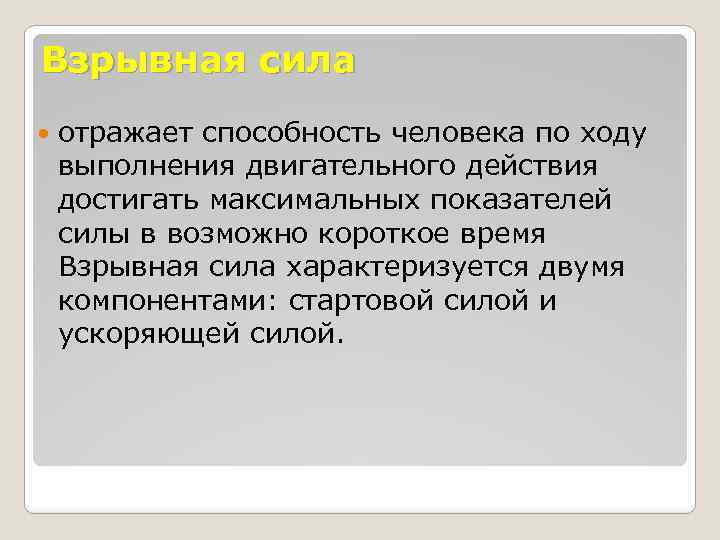 Взрывная сила

отражает способность человека по ходу выполнения двигательного действия достигать максимальных показателей силы в возможно короткое время Взрывная сила характеризуется двумя компонентами: стартовой силой и ускоряющей силой.